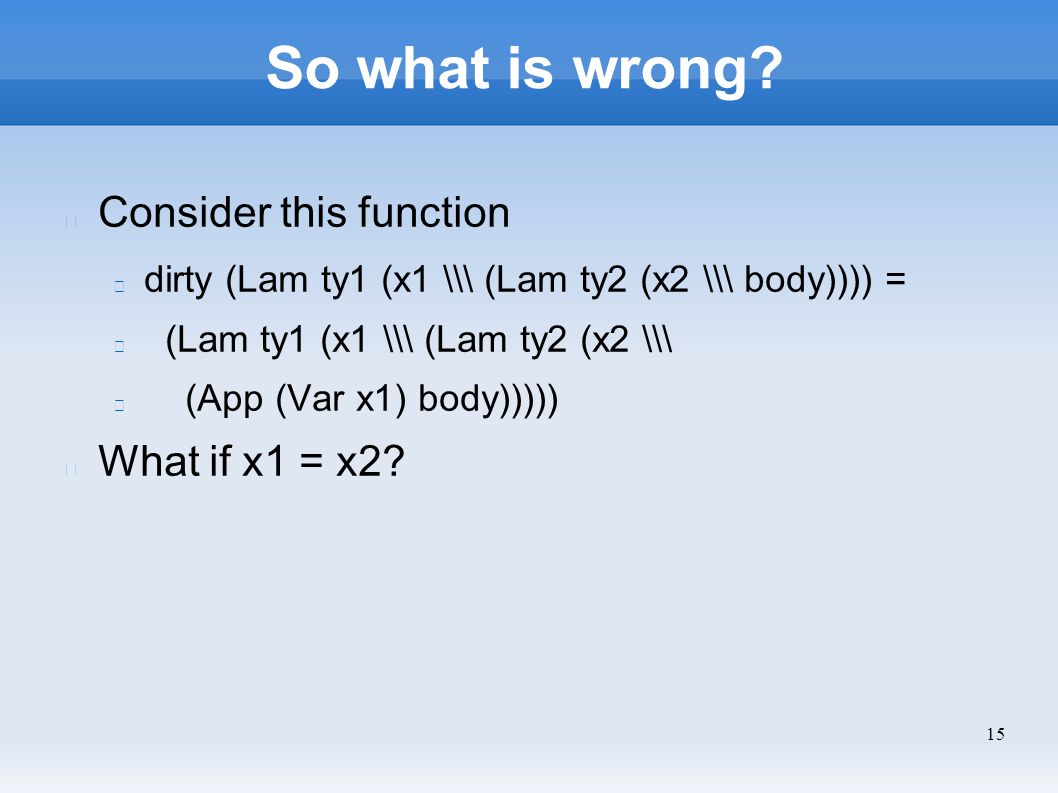 So what is wrong?

Consider this function

dirty (Lam ty1 (x1 \\\ (Lam ty2 (x2 \\\ body)))) =

(Lam ty1 (x1 \\\ (Lam ty2 (x2 \\\

(App (Var x1) body)))))

What if x1 = x2?

15